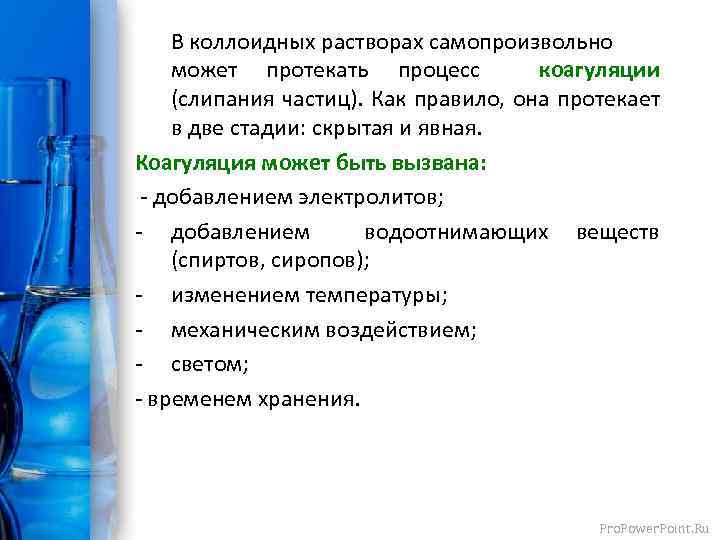 В коллоидных растворах самопроизвольно может протекать процесс коагуляции (слипания частиц). Как правило, она протекает в две стадии: скрытая и явная.

Коагуляция может быть вызвана:

- добавлением электролитов;

- добавлением водоотнимающих веществ (спиртов, сиропов);

- изменением температуры;

- механическим воздействием;

- светом;

- временем хранения.

ProPowerPoint.Ru